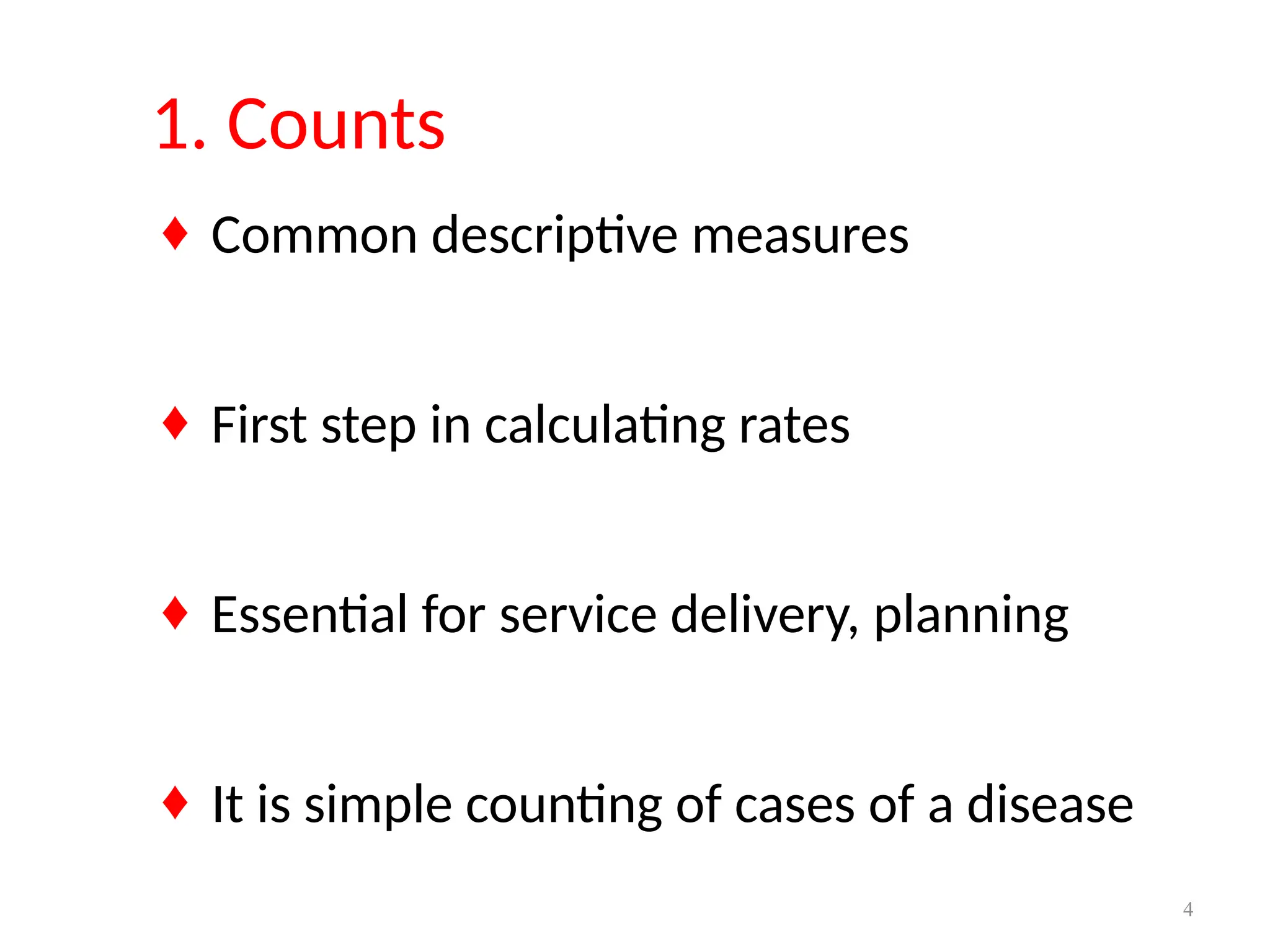 1. Counts

♦ Common descriptive measures

♦ First step in calculating rates

♦ Essential for service delivery, planning

♦ It is simple counting of cases of a disease

4